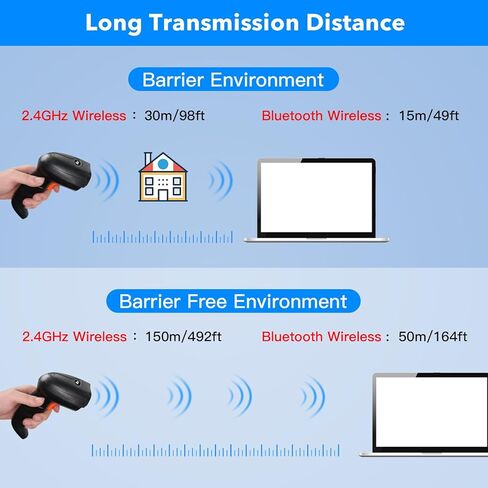 Long Transmission Distance

Barrier Environment

2.4GHz Wireless : 30m/98ft

Bluetooth Wireless : 15m/49ft

Barrier Free Environment

2.4GHz Wireless : 150m/492ft

Bluetooth Wireless : 50m/164ft